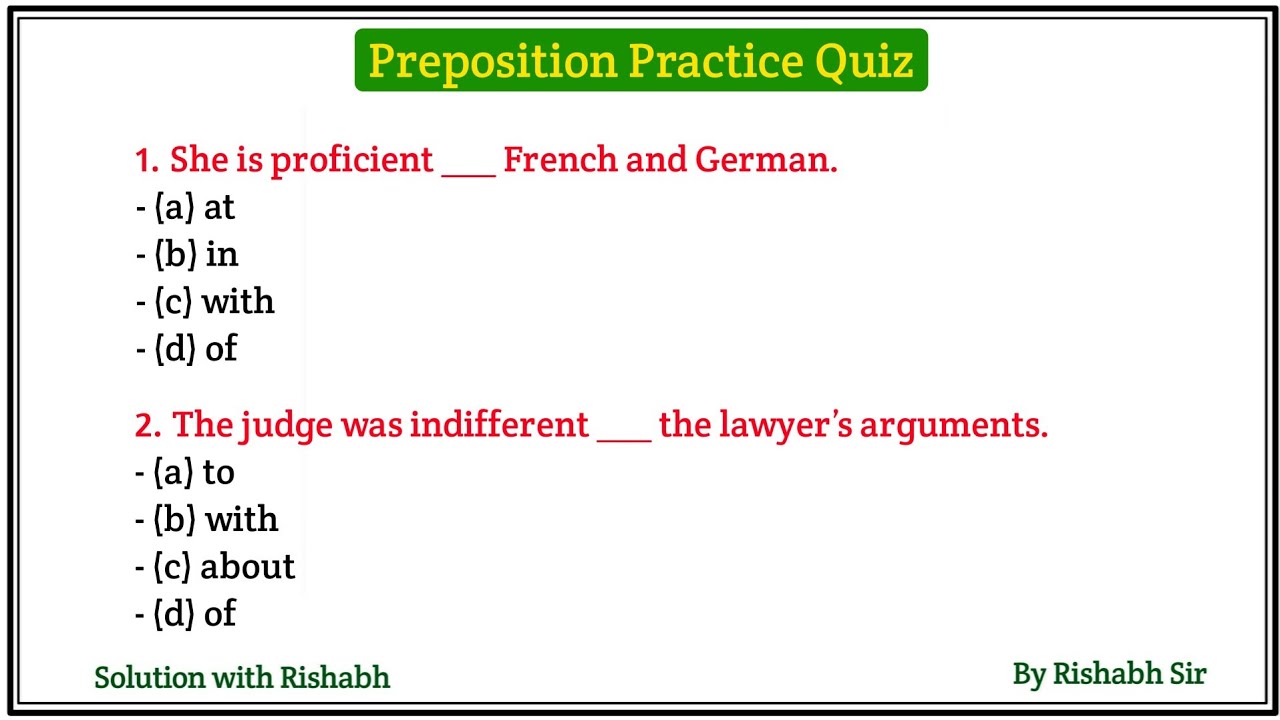 Preposition Practice Quiz

1. She is proficient ___ French and German.
- (a) at
- (b) in
- (c) with
- (d) of

2. The judge was indifferent ___ the lawyer's arguments.
- (a) to
- (b) with
- (c) about
- (d) of

Solution with Rishabh

By Rishabh Sir